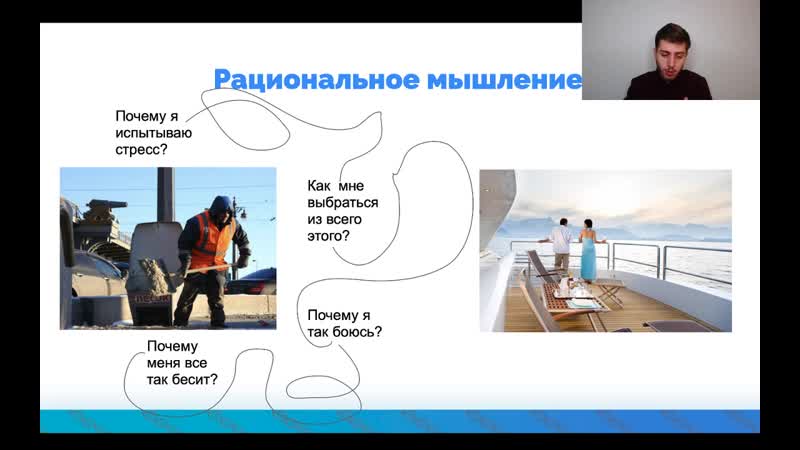 Рациональное мышление

Почему я испытываю стресс?

Как мне выбраться из всего этого?

Почему я так боюсь?

Почему меня все так бесит?